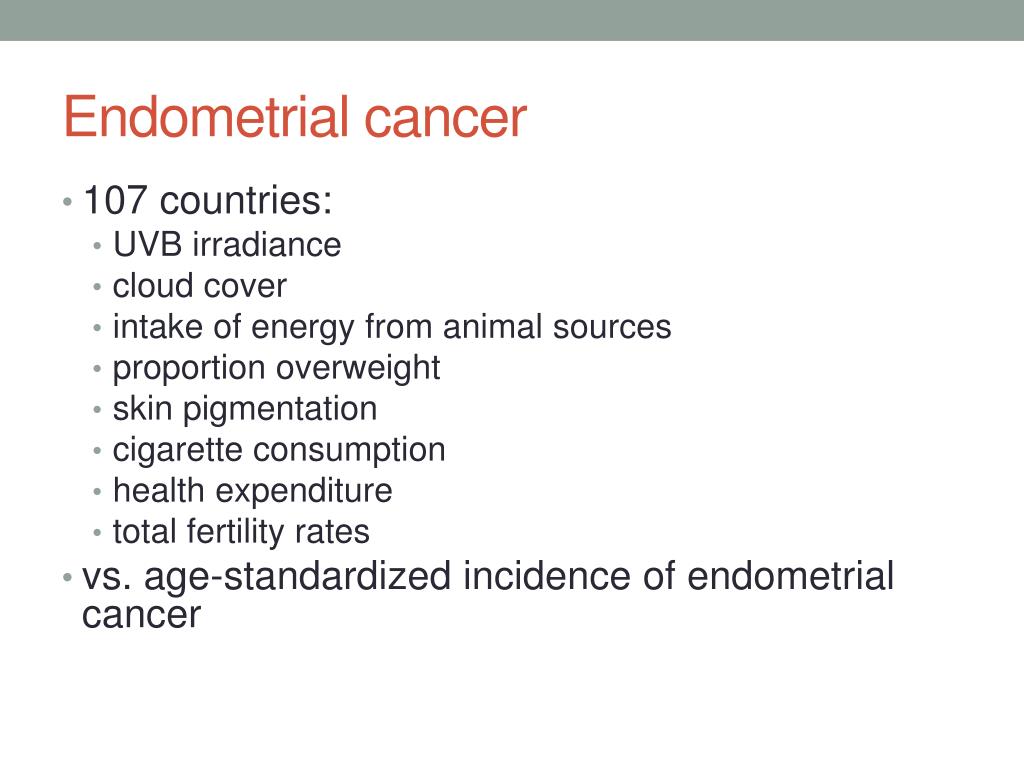 Endometrial cancer

• 107 countries:
  • UVB irradiance
  • cloud cover
  • intake of energy from animal sources
  • proportion overweight
  • skin pigmentation
  • cigarette consumption
  • health expenditure
  • total fertility rates
• vs. age-standardized incidence of endometrial cancer